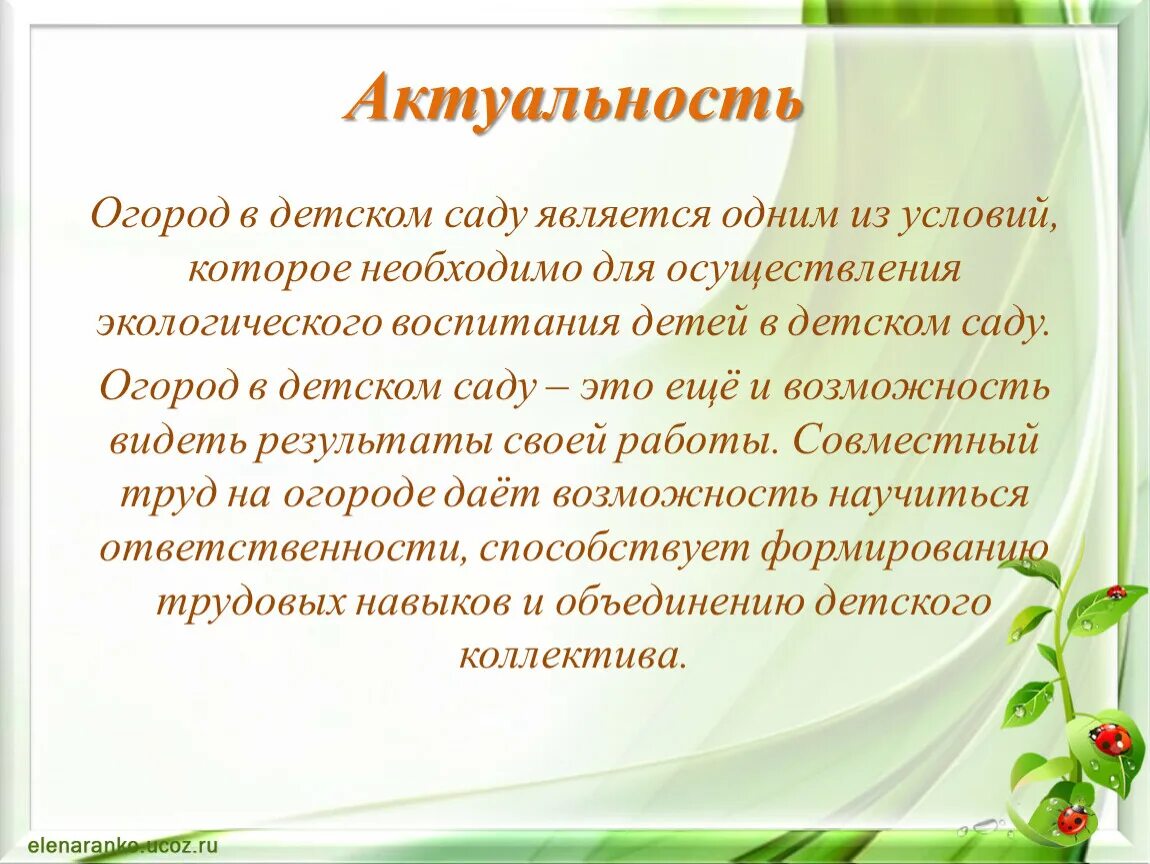 Актуальность

Огород в детском саду является одним из условий, которое необходимо для осуществления экологического воспитания детей в детском саду.

Огород в детском саду – это ещё и возможность видеть результаты своей работы. Совместный труд на огороде даёт возможность научиться ответственности, способствует формированию трудовых навыков и объединению детского коллектива.

elenaranko.ucoz.ru